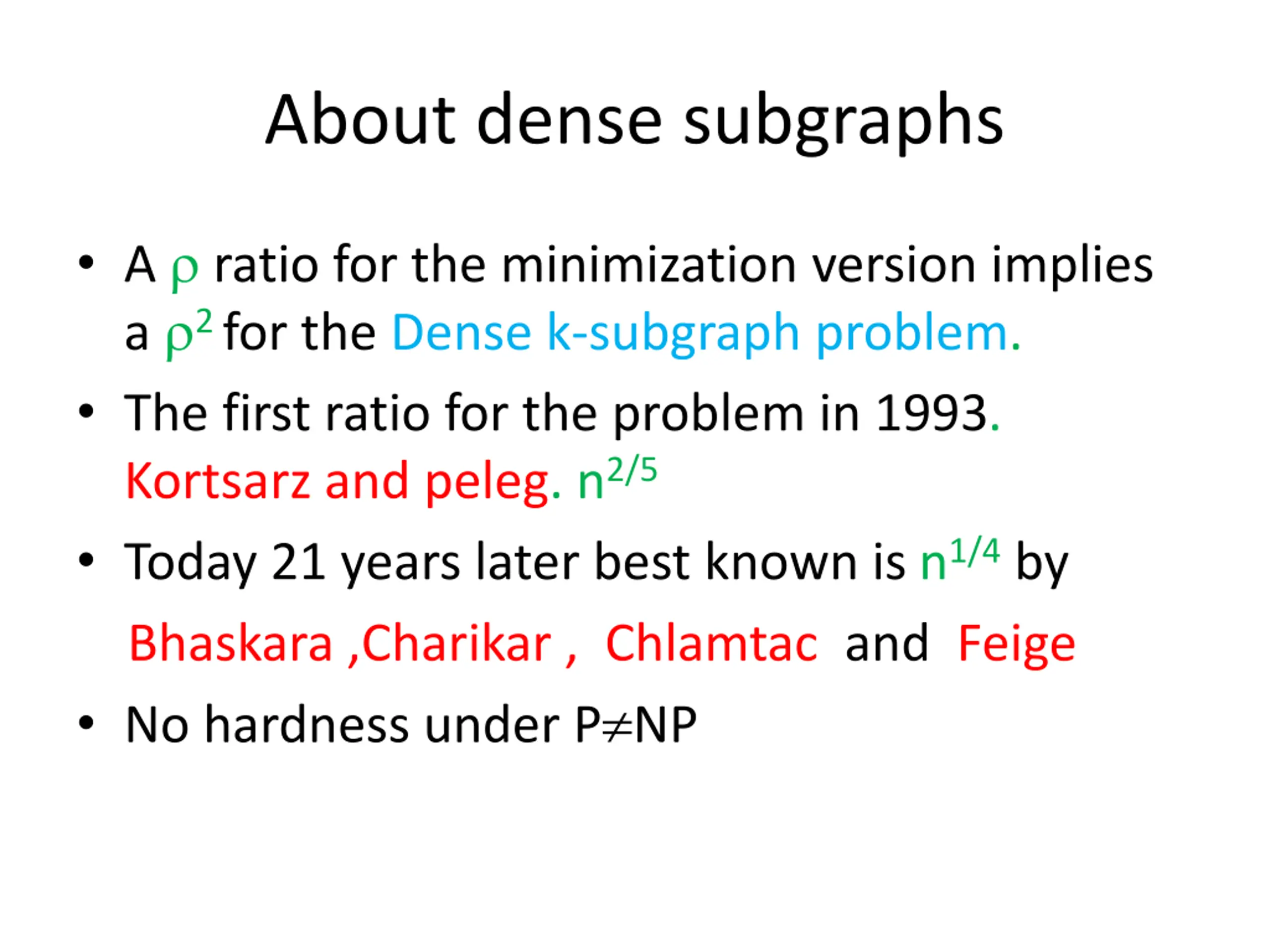 About dense subgraphs

• A $\rho$ ratio for the minimization version implies a $\rho^2$ for the Dense k-subgraph problem.

• The first ratio for the problem in 1993. Kortsarz and peleg. $n^{2/5}$

• Today 21 years later best known is $n^{1/4}$ by

Bhaskara ,Charikar , Chlamtac and Feige

• No hardness under P$\neq$NP